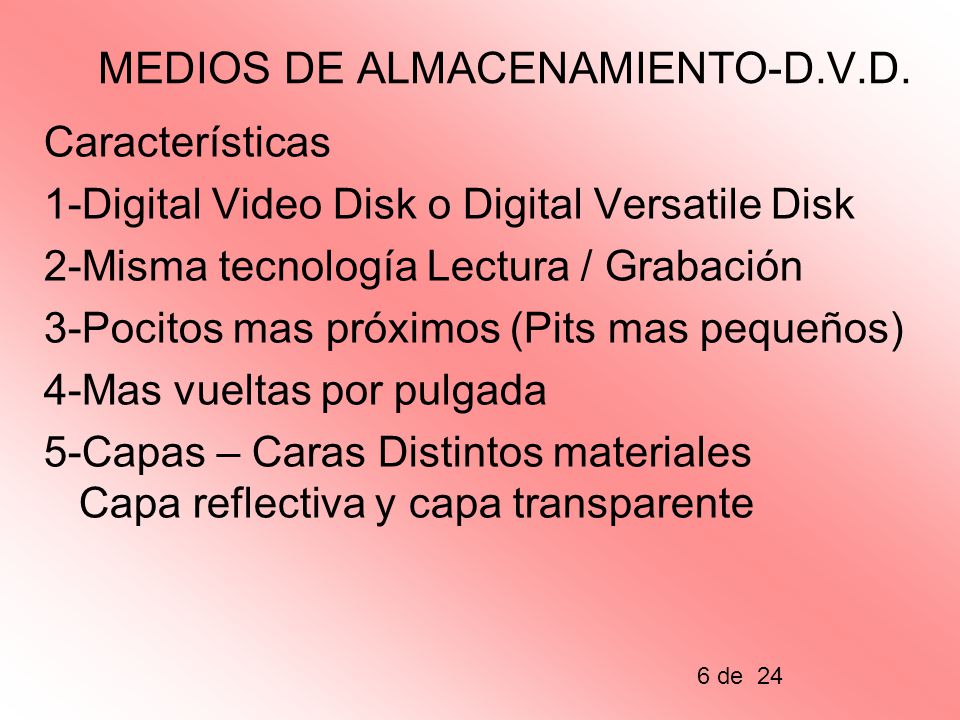 MEDIOS DE ALMACENAMIENTO-D.V.D.

Características

1-Digital Video Disk o Digital Versatile Disk

2-Misma tecnología Lectura / Grabación

3-Pocitos mas próximos (Pits mas pequeños)

4-Mas vueltas por pulgada

5-Capas – Caras Distintos materiales
Capa reflectiva y capa transparente

6 de 24